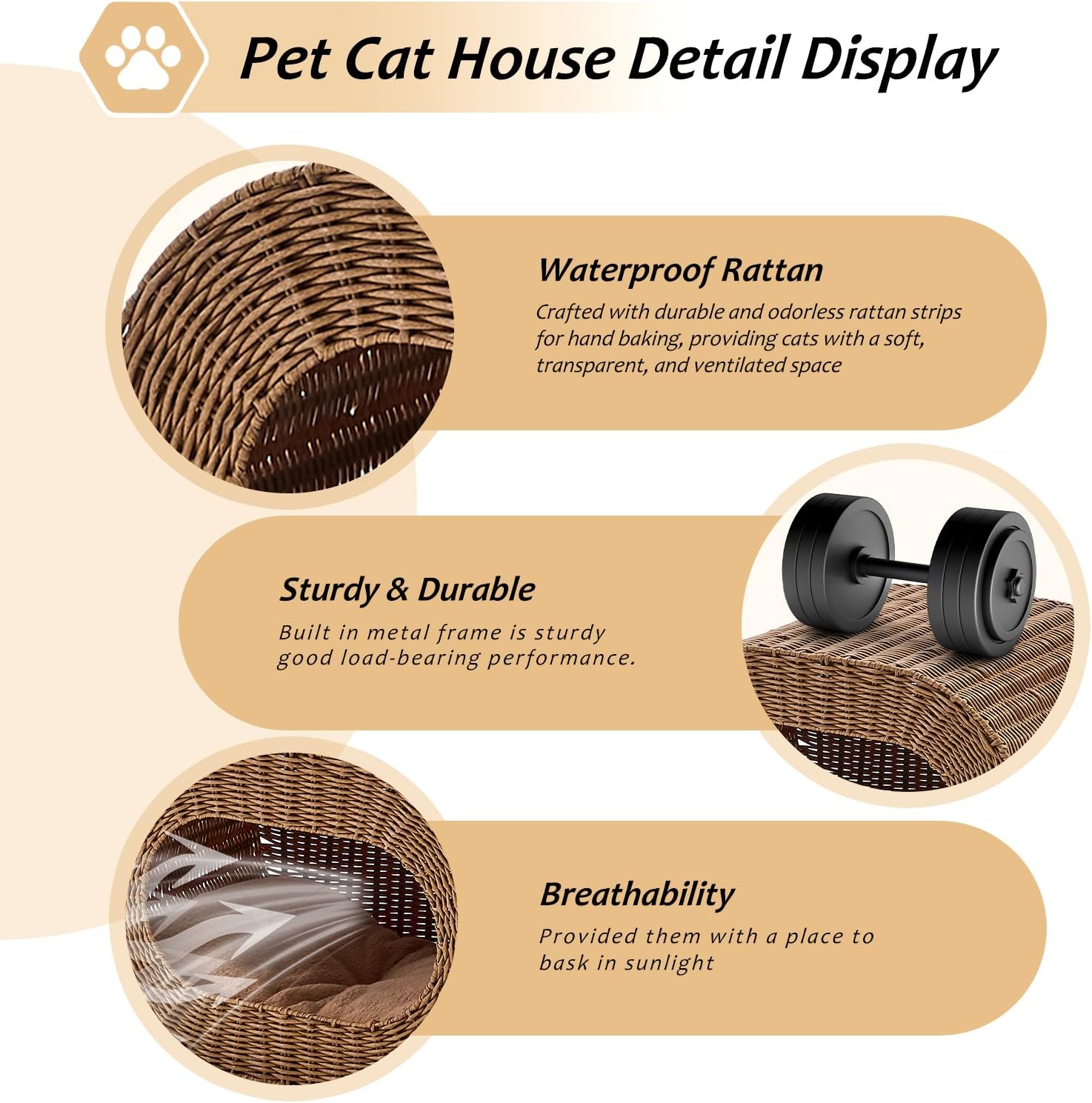 Pet Cat House Detail Display

Waterproof Rattan

Crafted with durable and odorless rattan strips for hand baking, providing cats with a soft, transparent, and ventilated space

Sturdy & Durable

Built in metal frame is sturdy good load-bearing performance.

Breathability

Provided them with a place to bask in sunlight